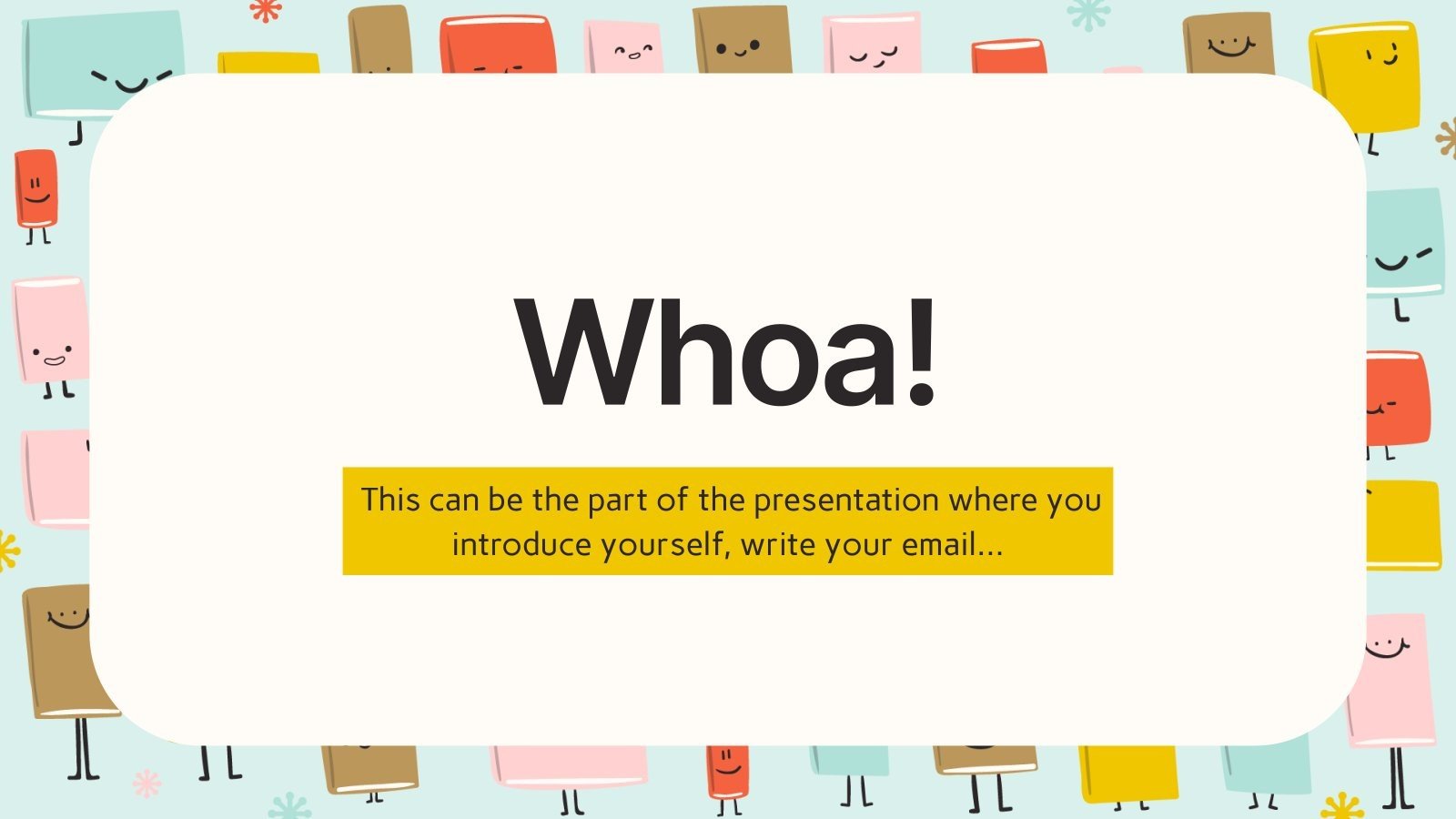 Whoa!

This can be the part of the presentation where you introduce yourself, write your email…